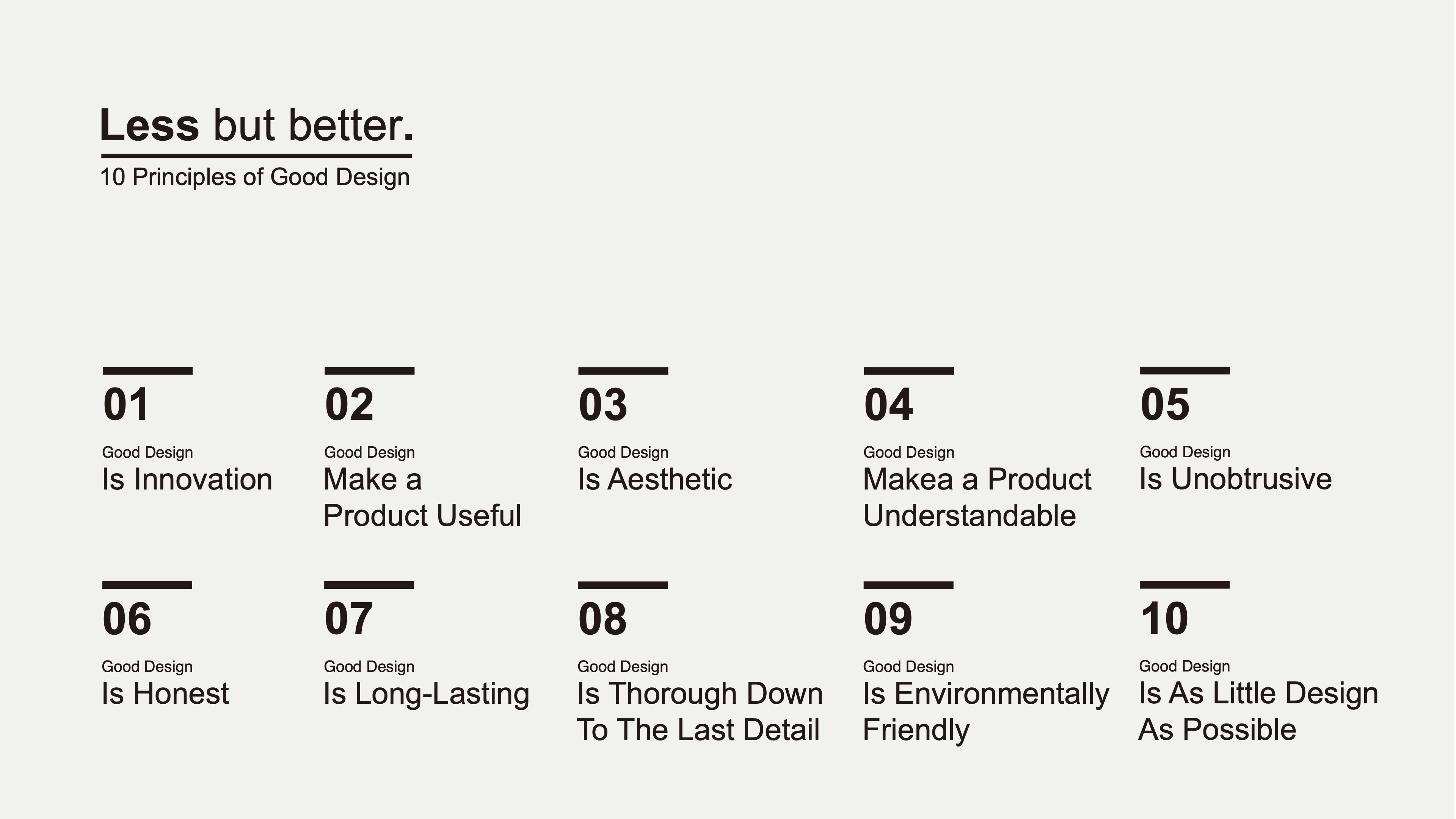 Less but better.

10 Principles of Good Design

01
Good Design
Is Innovation

02
Good Design
Make a Product Useful

03
Good Design
Is Aesthetic

04
Good Design
Makea a Product Understandable

05
Good Design
Is Unobtrusive

06
Good Design
Is Honest

07
Good Design
Is Long-Lasting

08
Good Design
Is Thorough Down To The Last Detail

09
Good Design
Is Environmentally Friendly

10
Good Design
Is As Little Design As Possible